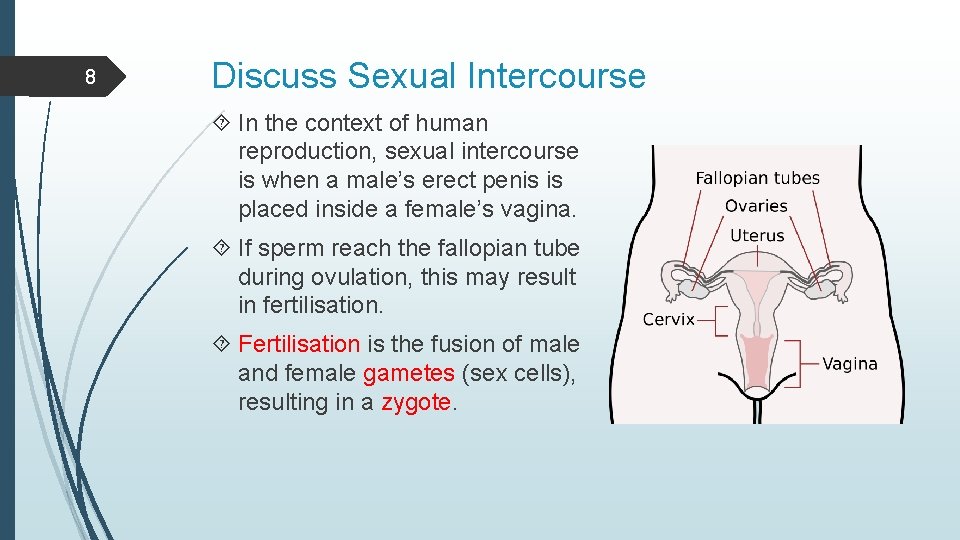 8

Discuss Sexual Intercourse

In the context of human reproduction, sexual intercourse is when a male's erect penis is placed inside a female's vagina.

If sperm reach the fallopian tube during ovulation, this may result in fertilisation.

Fertilisation is the fusion of male and female gametes (sex cells), resulting in a zygote.

Fallopian tubes
Ovaries
Uterus
Cervix
Vagina